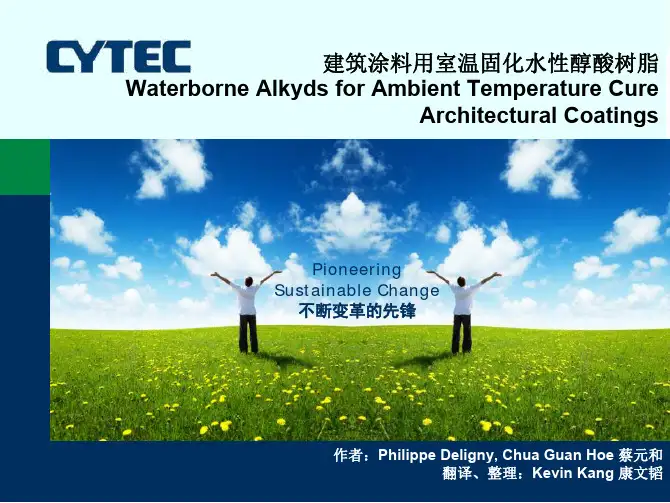 CYTEC

建筑涂料用室温固化水性醇酸树脂
Waterborne Alkyds for Ambient Temperature Cure Architectural Coatings

Pioneering
Sustainable Change
不断变革的先锋

作者：Philippe Deligny, Chua Guan Hoe 蔡元和
翻译、整理：Kevin Kang 康文韬